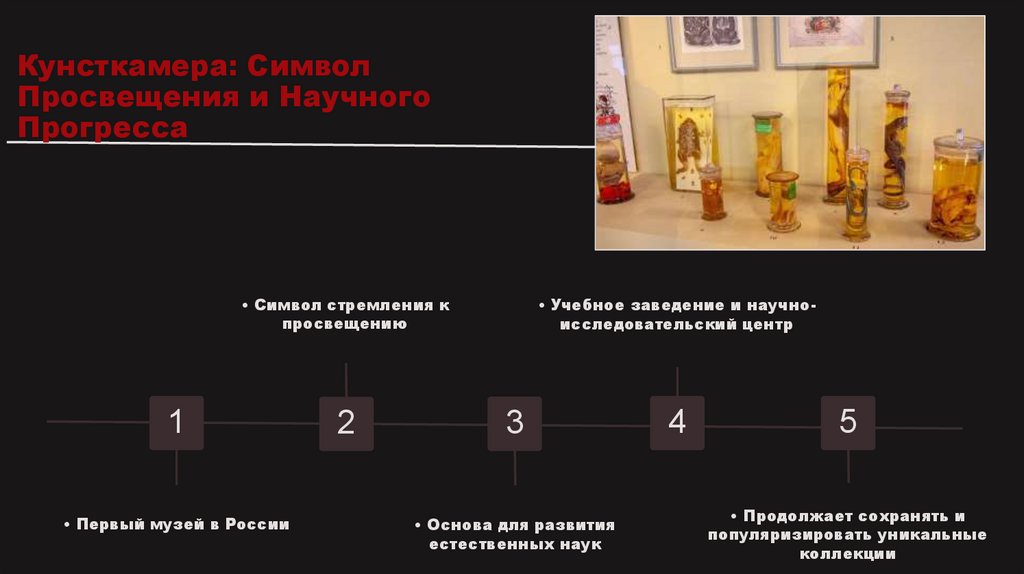 Кунсткамера: Символ Просвещения и Научного Прогресса

• Символ стремления к просвещению

• Учебное заведение и научно-исследовательский центр

1

2

3

4

5

• Первый музей в России

• Основа для развития естественных наук

• Продолжает сохранять и популяризировать уникальные коллекции